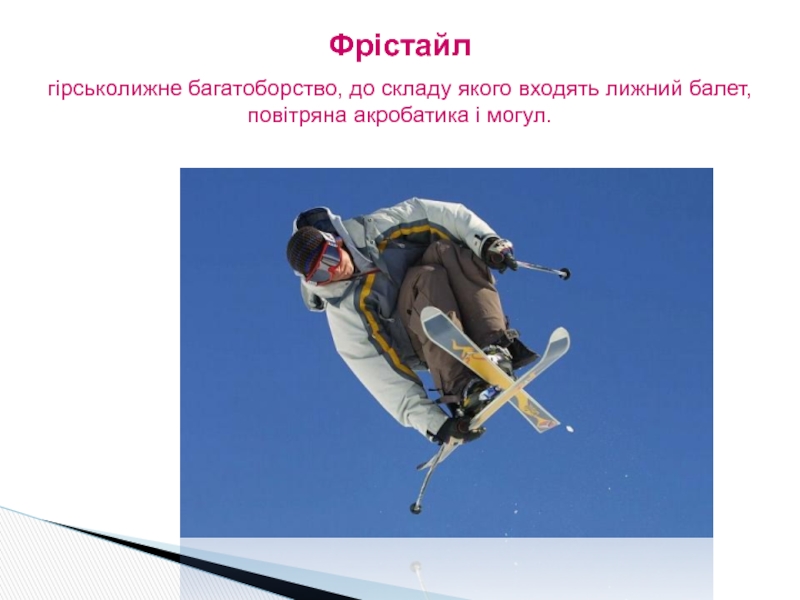 Фрістайл

гірськолижне багатоборство, до складу якого входять лижний балет, повітряна акробатика і могул.